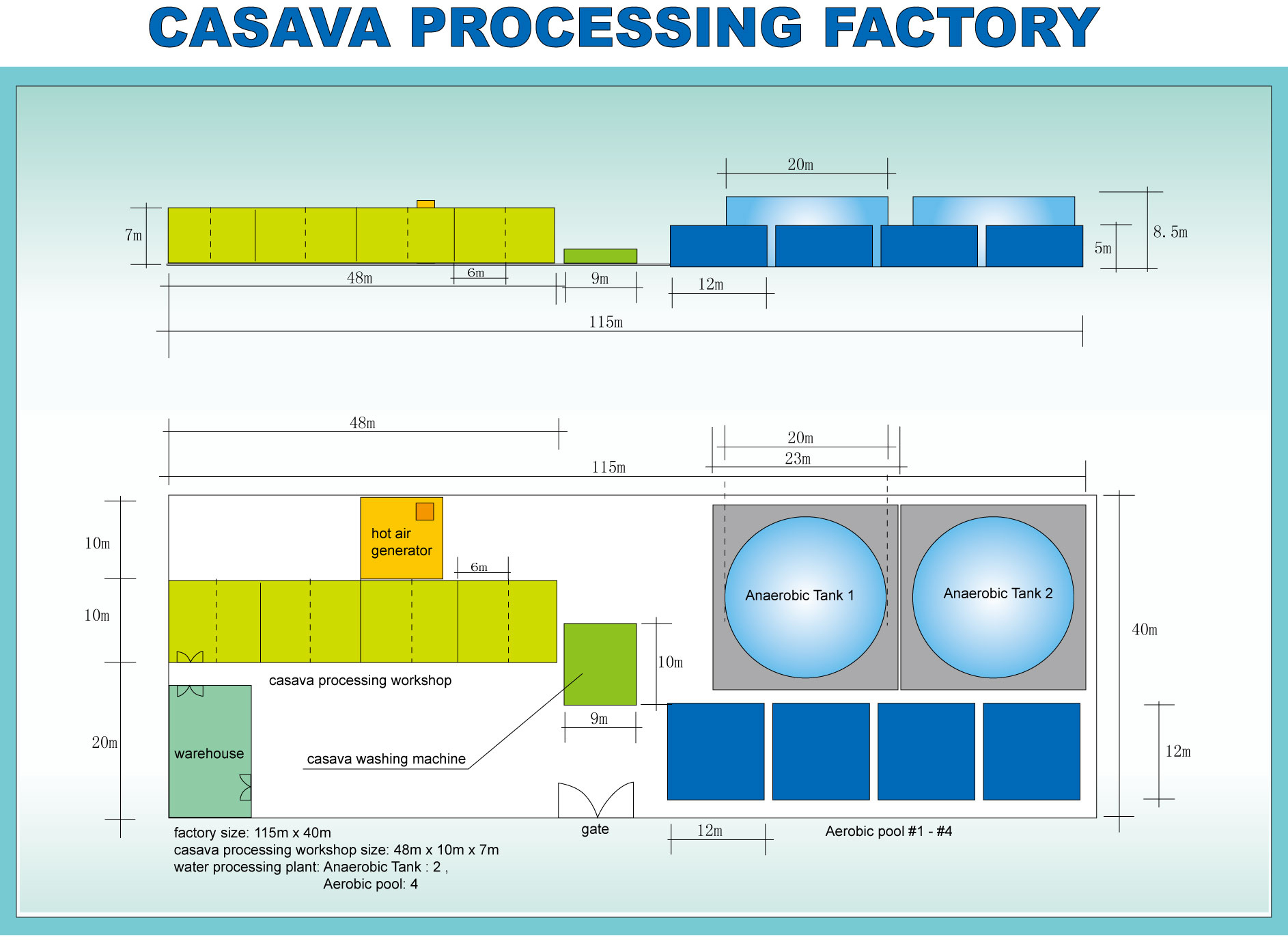 CASAVA PROCESSING FACTORY

20m
7m
8. 5m
5m
48m
6m
9m
12m
115m

48m
20m
23m
115m

10m
10m
20m
hot air generator
6m
Anaerobic Tank 1
Anaerobic Tank 2
40m
10m
casava processing workshop
9m
warehouse
casava washing machine
12m
gate
12m
Aerobic pool #1 - #4

factory size: 115m x 40m
casava processing workshop size: 48m x 10m x 7m
water processing plant: Anaerobic Tank : 2 ,
Aerobic pool: 4